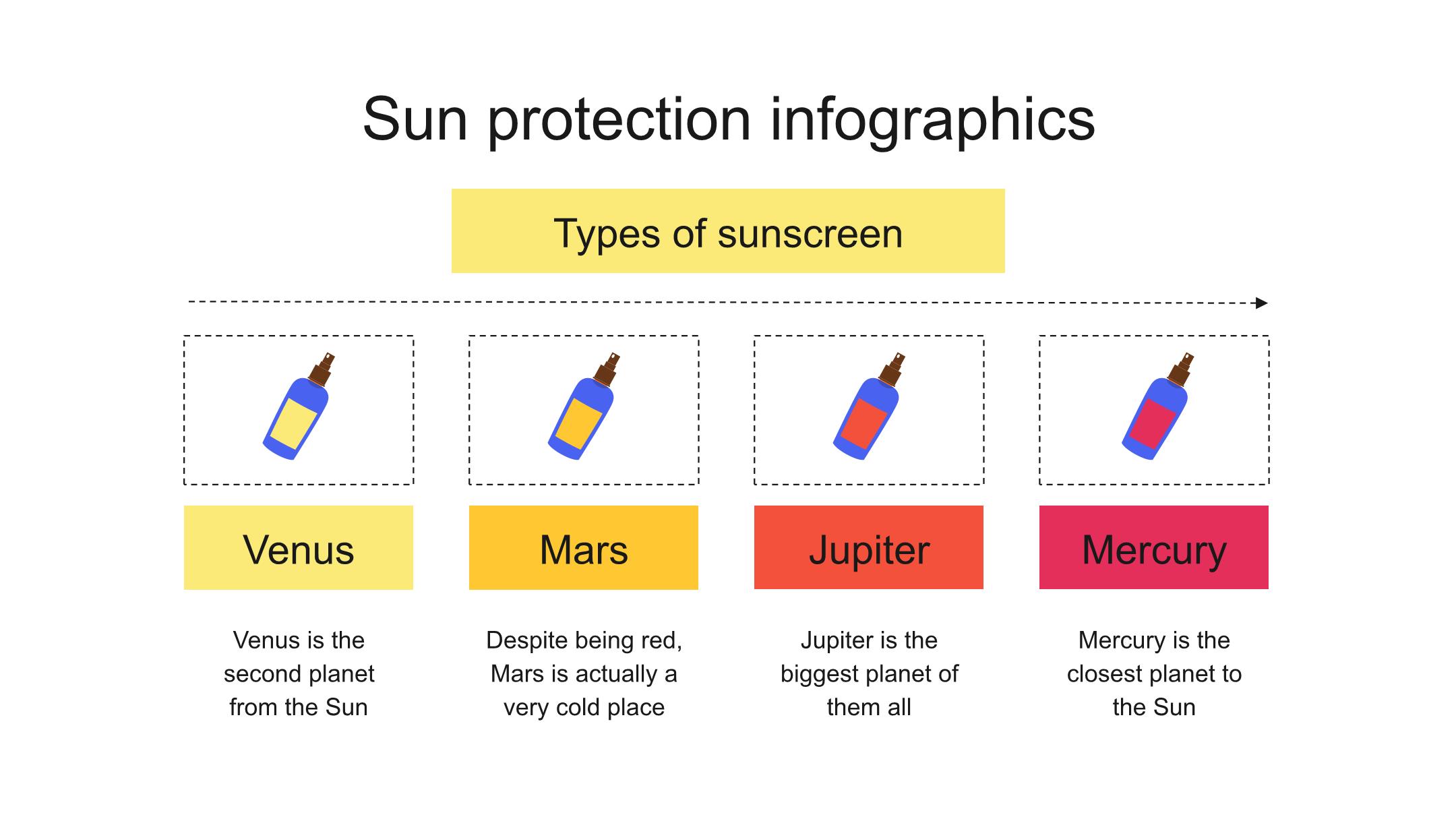 Sun protection infographics

Types of sunscreen

Venus

Venus is the second planet from the Sun

Mars

Despite being red, Mars is actually a very cold place

Jupiter

Jupiter is the biggest planet of them all

Mercury

Mercury is the closest planet to the Sun